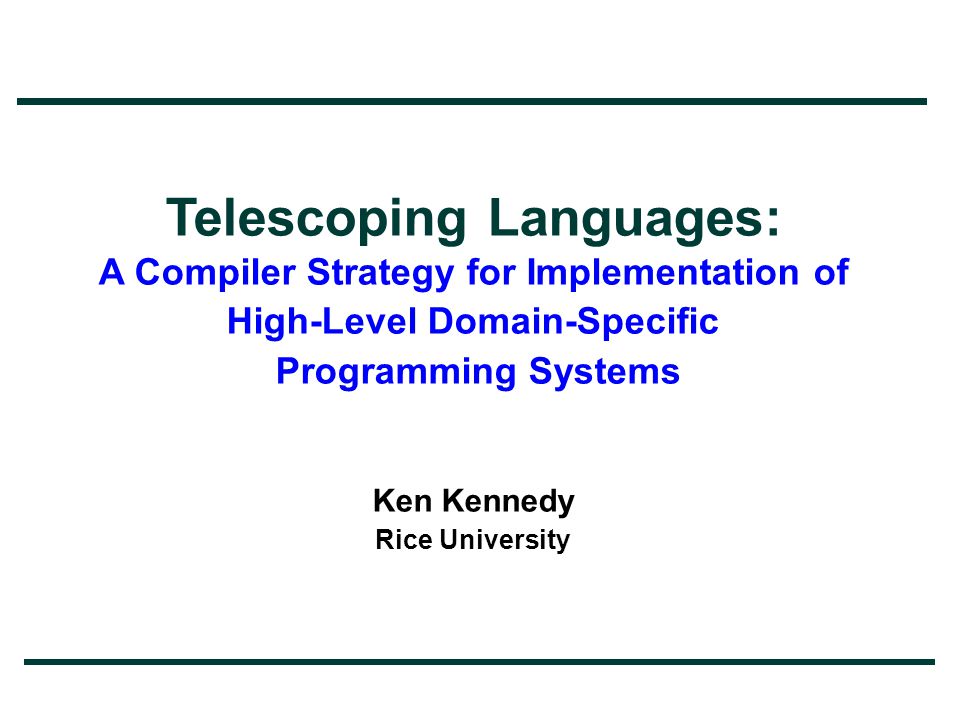 Telescoping Languages:
A Compiler Strategy for Implementation of High-Level Domain-Specific Programming Systems

Ken Kennedy
Rice University